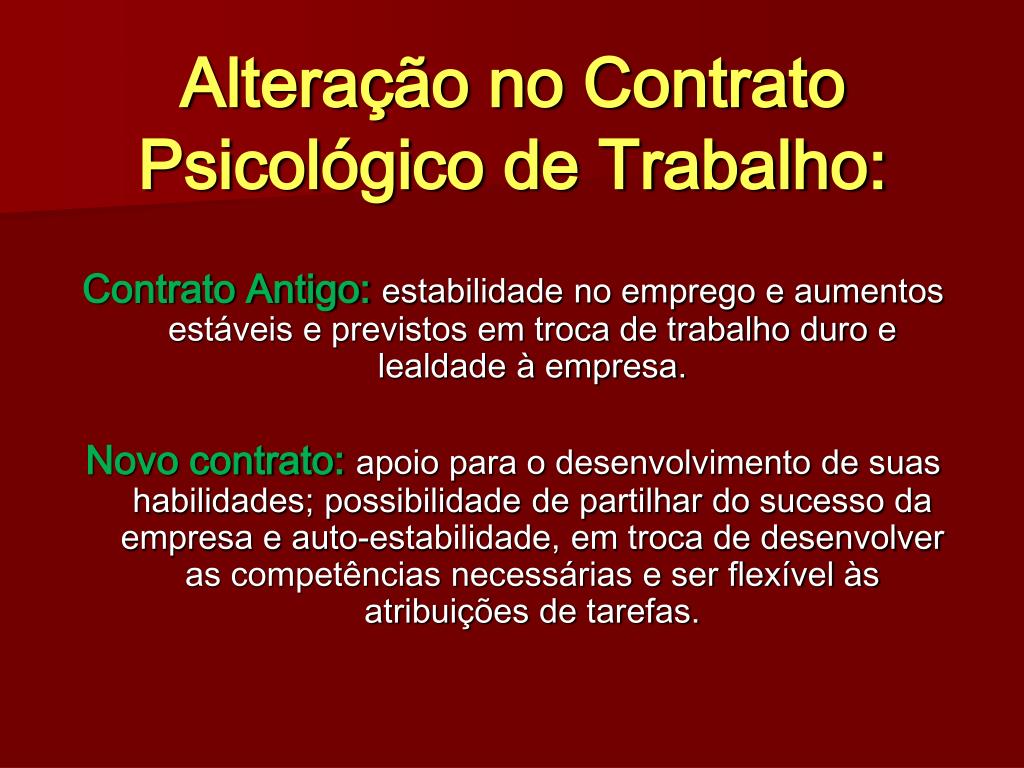 Alteração no Contrato Psicológico de Trabalho:

Contrato Antigo: estabilidade no emprego e aumentos estáveis e previstos em troca de trabalho duro e lealdade à empresa.

Novo contrato: apoio para o desenvolvimento de suas habilidades; possibilidade de partilhar do sucesso da empresa e auto-estabilidade, em troca de desenvolver as competências necessárias e ser flexível às atribuições de tarefas.